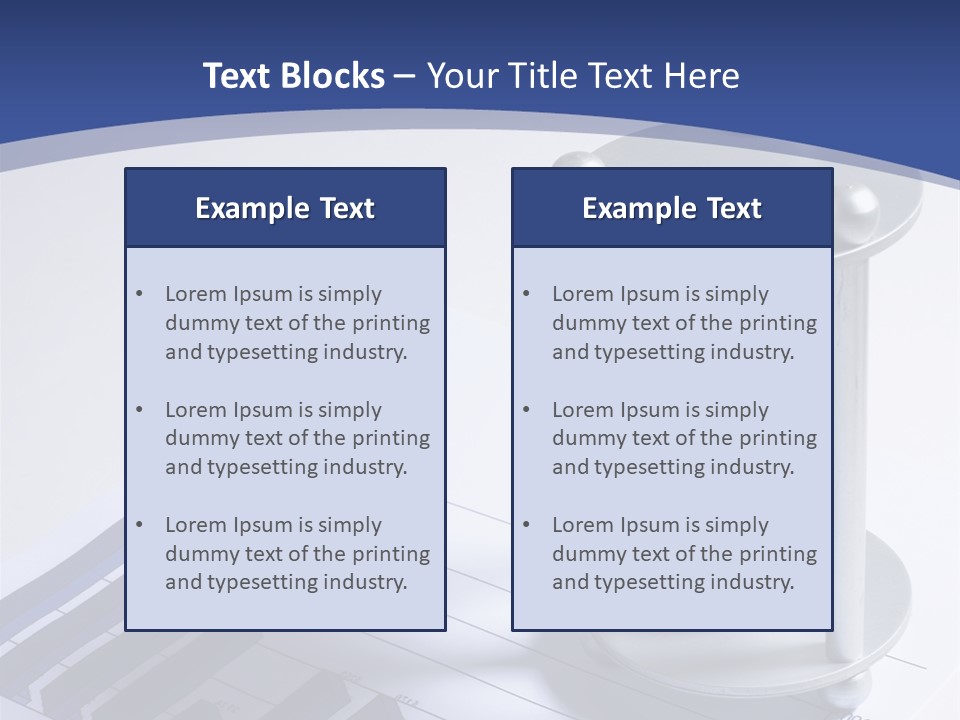 Text Blocks – Your Title Text Here

Example Text

• Lorem Ipsum is simply dummy text of the printing and typesetting industry.

• Lorem Ipsum is simply dummy text of the printing and typesetting industry.

• Lorem Ipsum is simply dummy text of the printing and typesetting industry.

Example Text

• Lorem Ipsum is simply dummy text of the printing and typesetting industry.

• Lorem Ipsum is simply dummy text of the printing and typesetting industry.

• Lorem Ipsum is simply dummy text of the printing and typesetting industry.